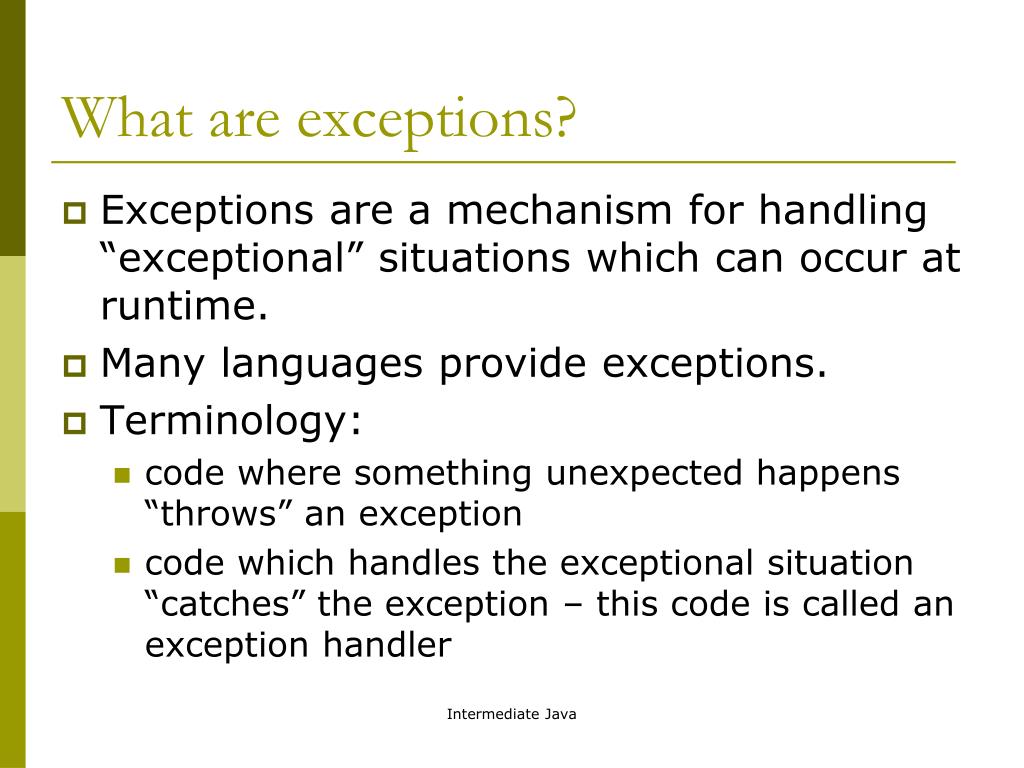 What are exceptions?

Exceptions are a mechanism for handling “exceptional” situations which can occur at runtime.

Many languages provide exceptions.

Terminology:

code where something unexpected happens “throws” an exception

code which handles the exceptional situation “catches” the exception – this code is called an exception handler

Intermediate Java